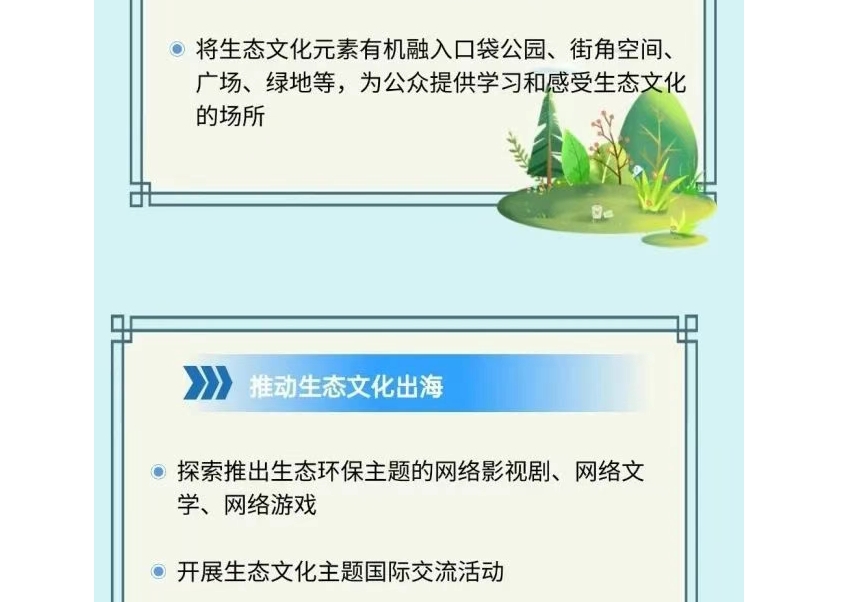 将生态文化元素有机融入口袋公园、街角空间、广场、绿地等，为公众提供学习和感受生态文化的场所

推动生态文化出海

探索推出生态环保主题的网络影视剧、网络文学、网络游戏

开展生态文化主题国际交流活动